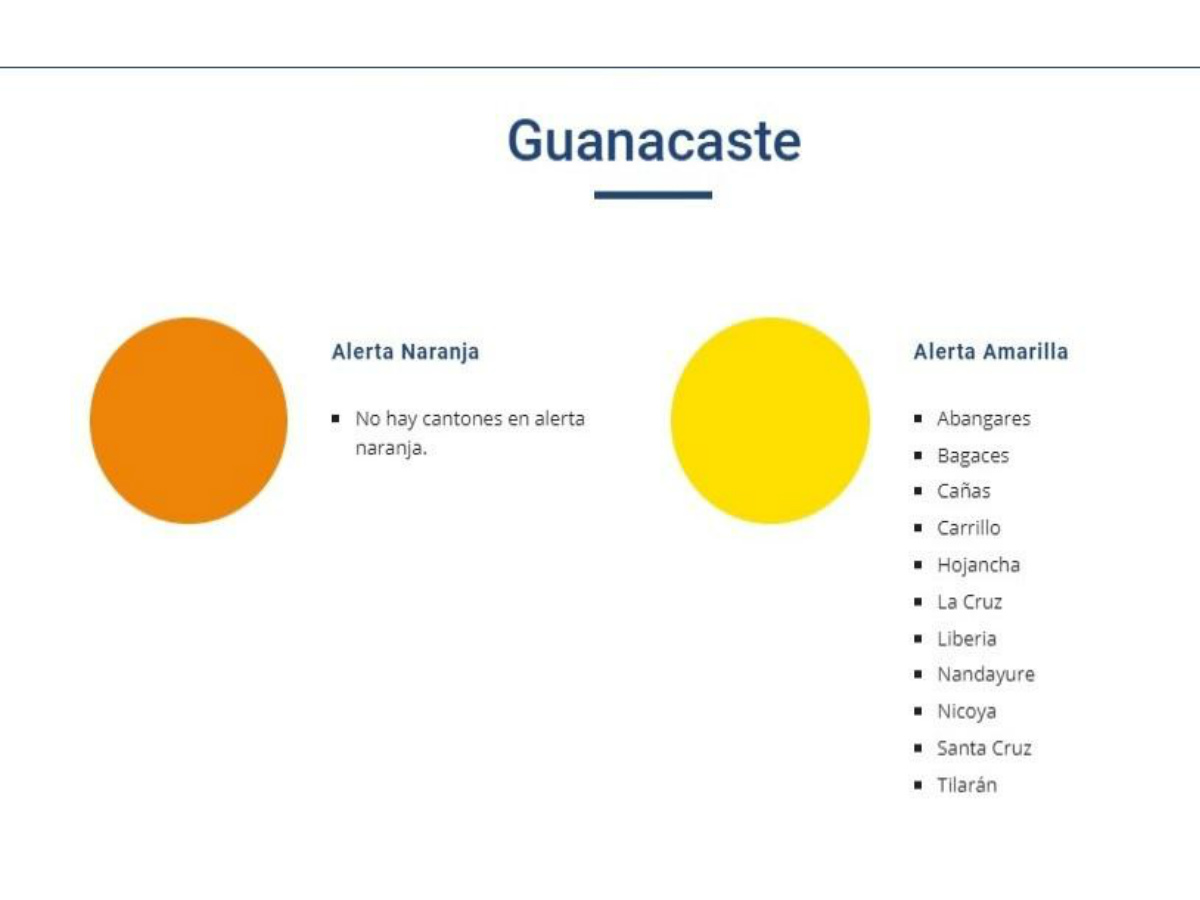 Guanacaste

Alerta Naranja

- No hay cantones en alerta naranja.

Alerta Amarilla

- Abangares
- Bagaces
- Cañas
- Carrillo
- Hojancha
- La Cruz
- Liberia
- Nandayure
- Nicoya
- Santa Cruz
- Tilarán